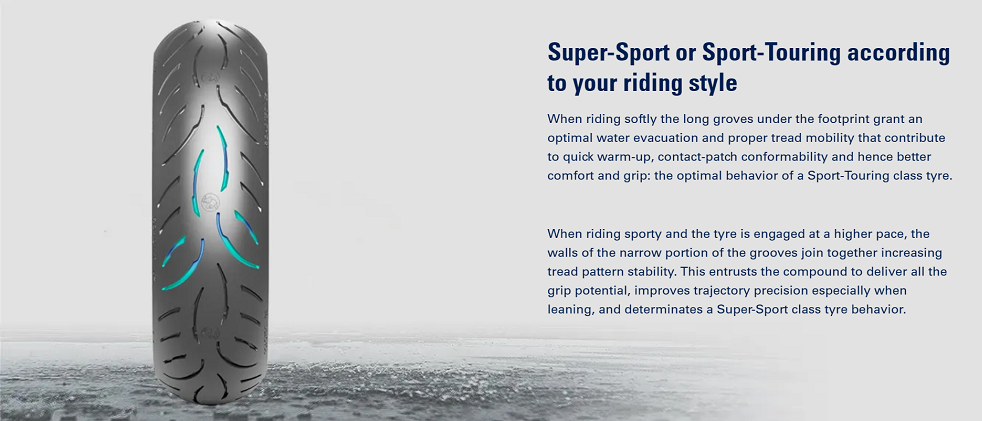 Super-Sport or Sport-Touring according to your riding style

When riding softly the long groves under the footprint grant an optimal water evacuation and proper tread mobility that contribute to quick warm-up, contact-patch conformability and hence better comfort and grip: the optimal behavior of a Sport-Touring class tyre.

When riding sporty and the tyre is engaged at a higher pace, the walls of the narrow portion of the grooves join together increasing tread pattern stability. This entrusts the compound to deliver all the grip potential, improves trajectory precision especially when leaning, and determinates a Super-Sport class tyre behavior.